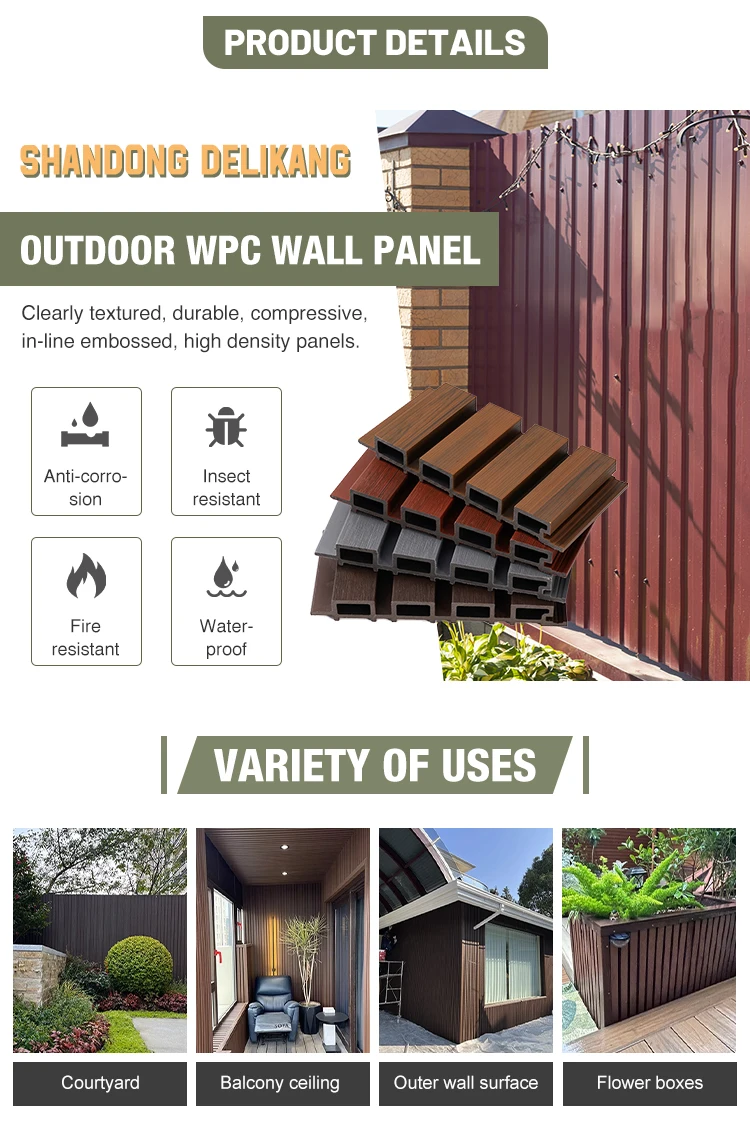 PRODUCT DETAILS

SHANDONG DELIKANG

OUTDOOR WPC WALL PANEL

Clearly textured, durable, compressive, in-line embossed, high density panels.

Anti-corrosion

Insect resistant

Fire resistant

Waterproof

VARIETY OF USES

Courtyard

Balcony ceiling

Outer wall surface

Flower boxes